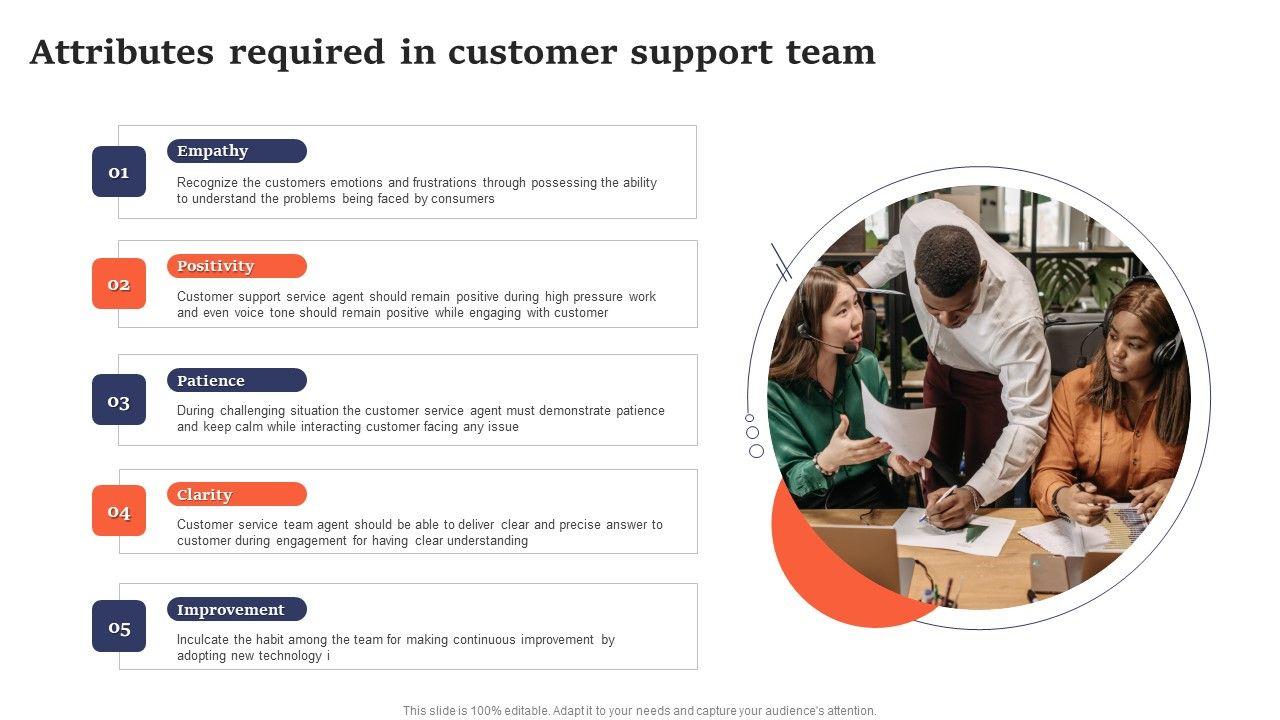 Attributes required in customer support team

01

Empathy

Recognize the customers emotions and frustrations through possessing the ability to understand the problems being faced by consumers

02

Positivity

Customer support service agent should remain positive during high pressure work and even voice tone should remain positive while engaging with customer

03

Patience

During challenging situation the customer service agent must demonstrate patience and keep calm while interacting customer facing any issue

04

Clarity

Customer service team agent should be able to deliver clear and precise answer to customer during engagement for having clear understanding

05

Improvement

Inculcate the habit among the team for making continuous improvement by adopting new technology i

This slide is 100% editable. Adapt it to your needs and capture your audience's attention.